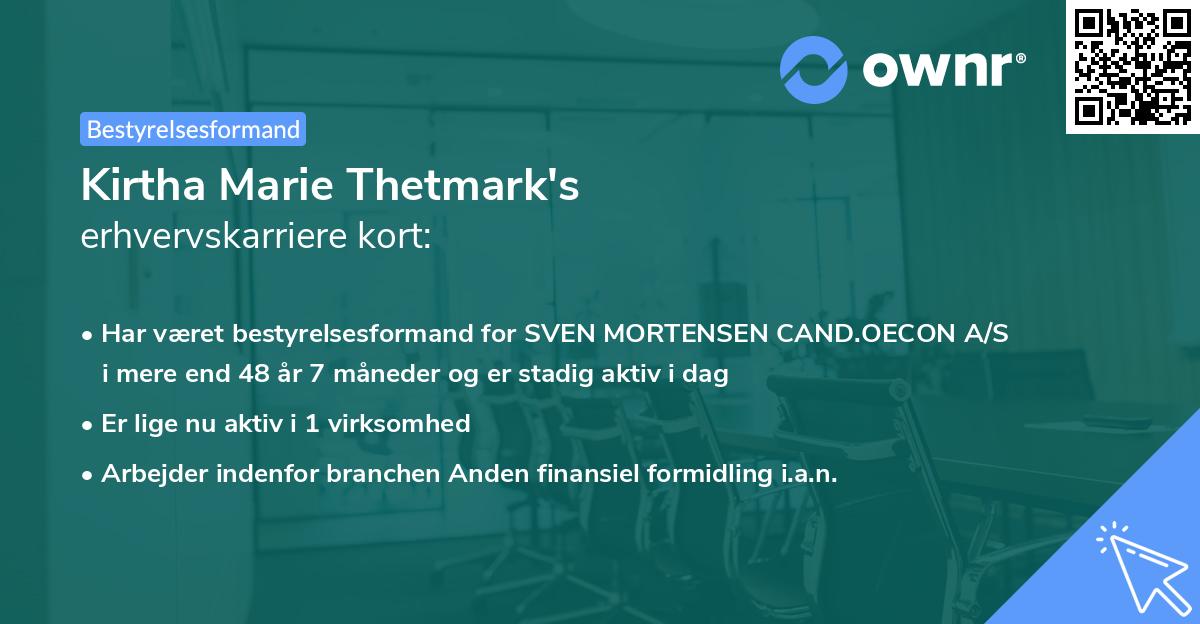 ownr®

Bestyrelsesformand

Kirtha Marie Thetmark's
erhvervskarriere kort:

• Har været bestyrelsesformand for SVEN MORTENSEN CAND.OECON A/S i mere end 48 år 7 måneder og er stadig aktiv i dag
• Er lige nu aktiv i 1 virksomhed
• Arbejder indenfor branchen Anden finansiel formidling i.a.n.